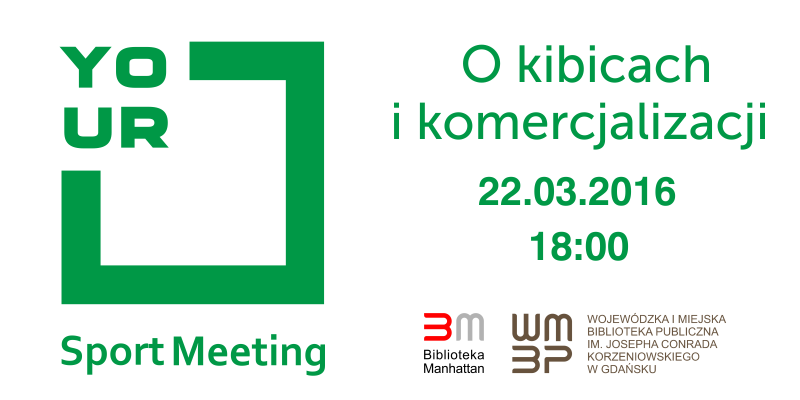 YO
UR

Sport Meeting

O kibicach
i komercjalizacji

22.03.2016
18:00

BM
Biblioteka
Manhattan

WM
BP

WOJEWÓDZKA I MIEJSKA
BIBLIOTEKA PUBLICZNA
IM. JOSEPHA CONRADA
KORZENIOWSKIEGO
W GDAŃSKU